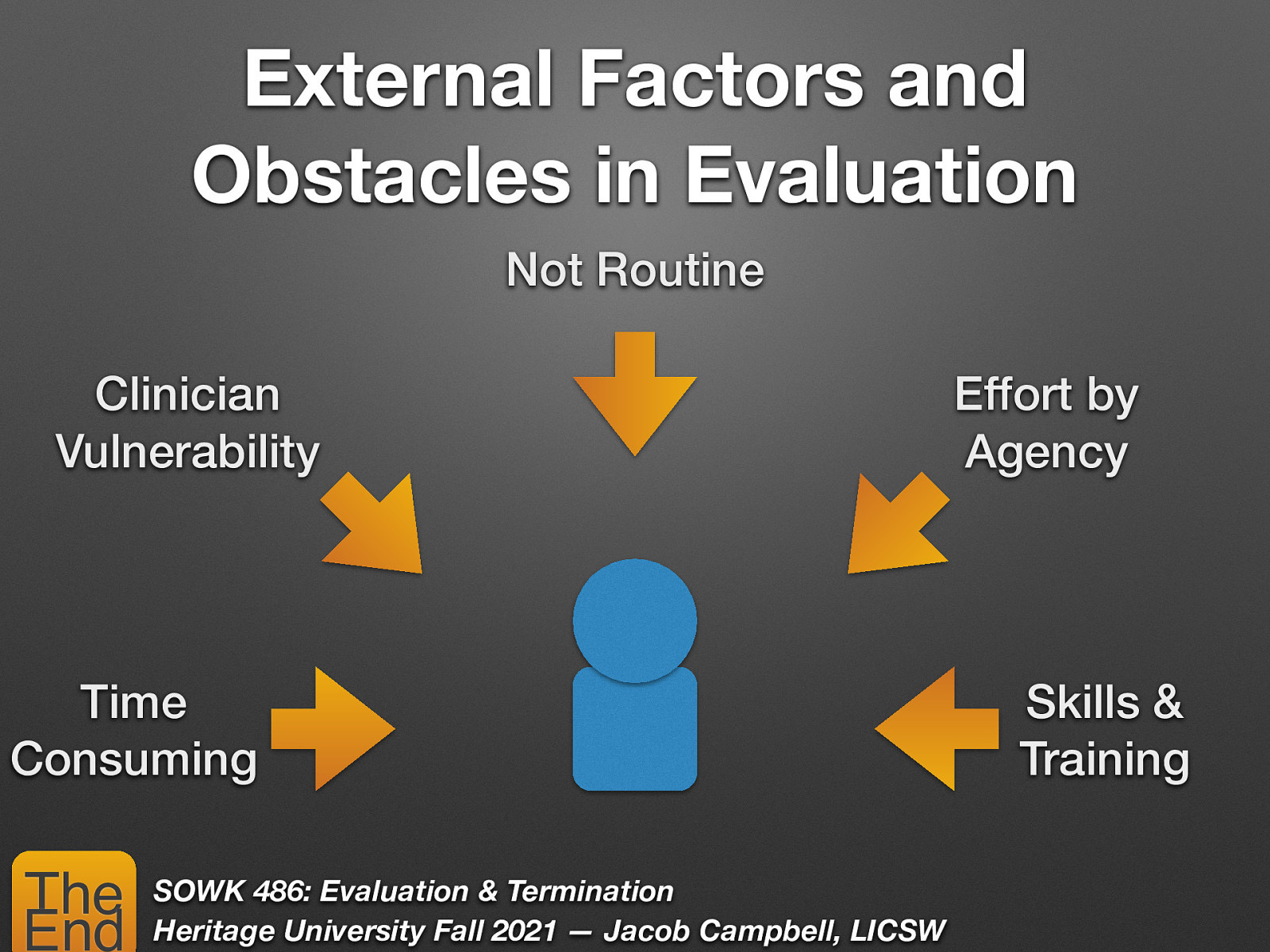 External Factors and Obstacles in Evaluation

Not Routine

Clinician Vulnerability

Effort by Agency

Time Consuming

Skills & Training

The End

SOWK 486: Evaluation & Termination
Heritage University Fall 2021 — Jacob Campbell, LICSW